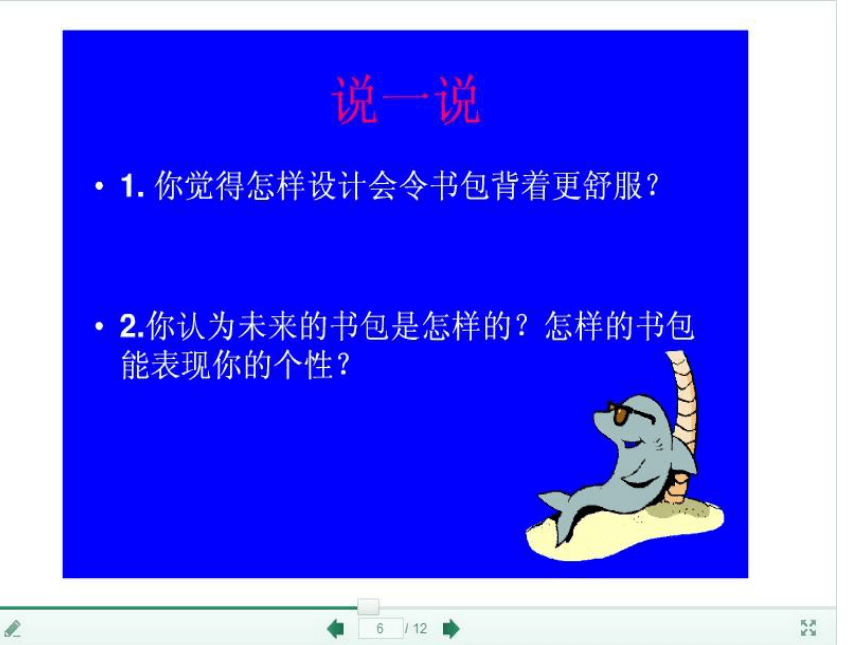 说一说

• 1. 你觉得怎样设计会令书包背着更舒服？

• 2.你认为未来的书包是怎样的？怎样的书包能表现你的个性？

6 / 12